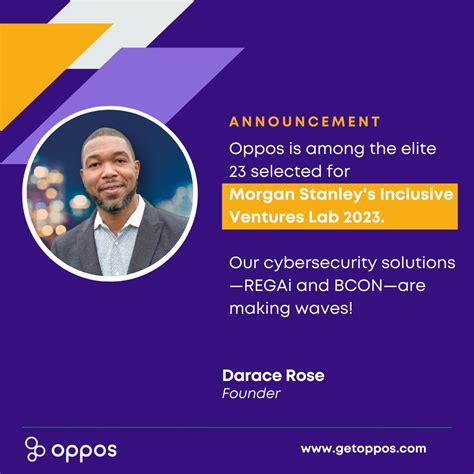 ANNOUNCEMENT

Oppos is among the elite 23 selected for Morgan Stanley's Inclusive Ventures Lab 2023.

Our cybersecurity solutions —REGAi and BCON—are making waves!

Darace Rose
Founder

oppos

www.getoppos.com